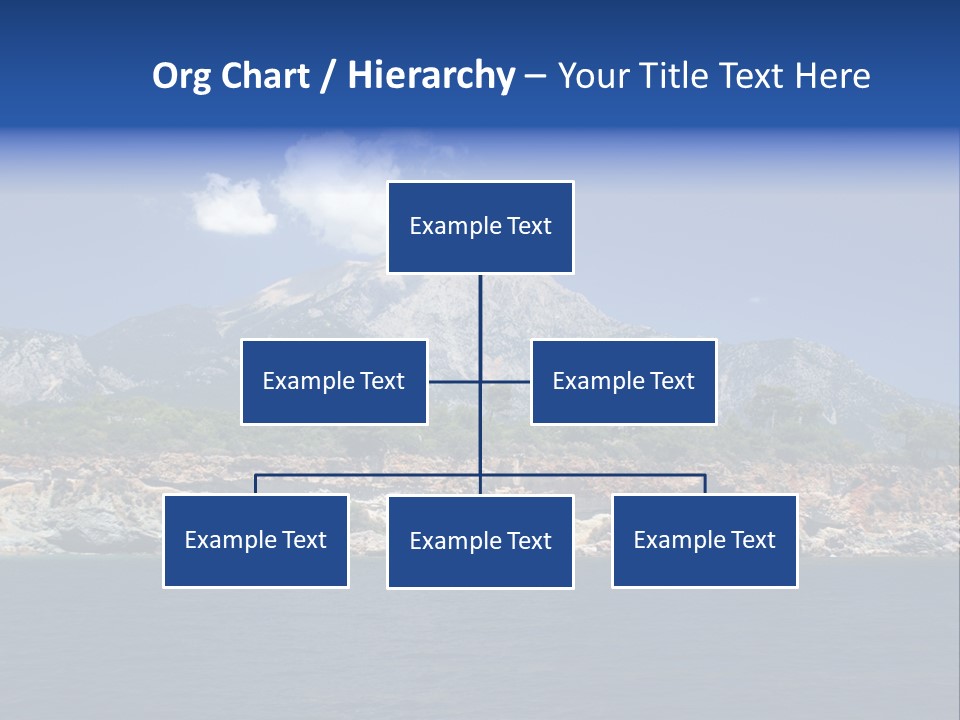 Org Chart / Hierarchy – Your Title Text Here

Example Text

Example Text

Example Text

Example Text

Example Text

Example Text